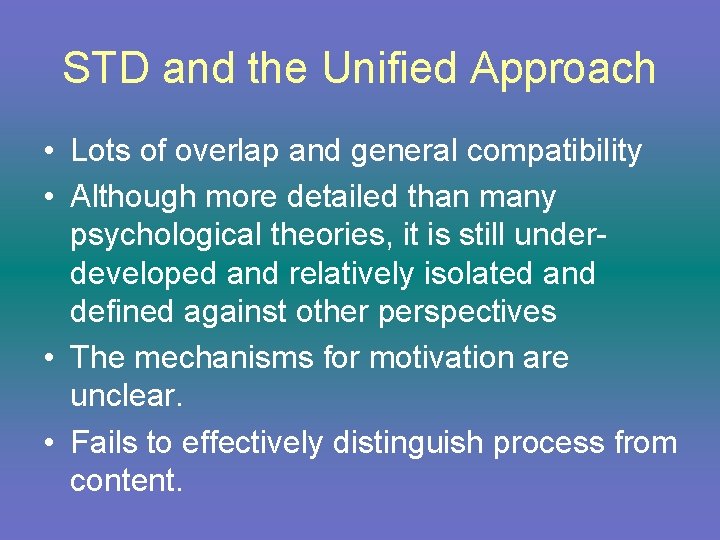 STD and the Unified Approach

• Lots of overlap and general compatibility
• Although more detailed than many psychological theories, it is still under-developed and relatively isolated and defined against other perspectives
• The mechanisms for motivation are unclear.
• Fails to effectively distinguish process from content.